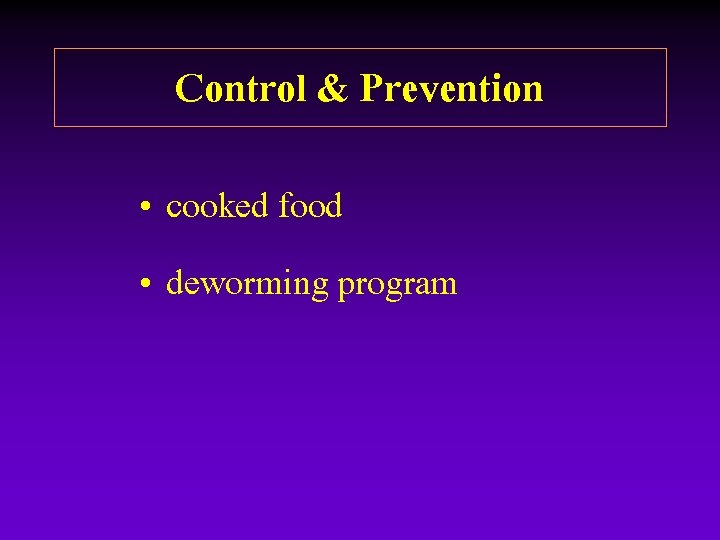 Control & Prevention

• cooked food

• deworming program